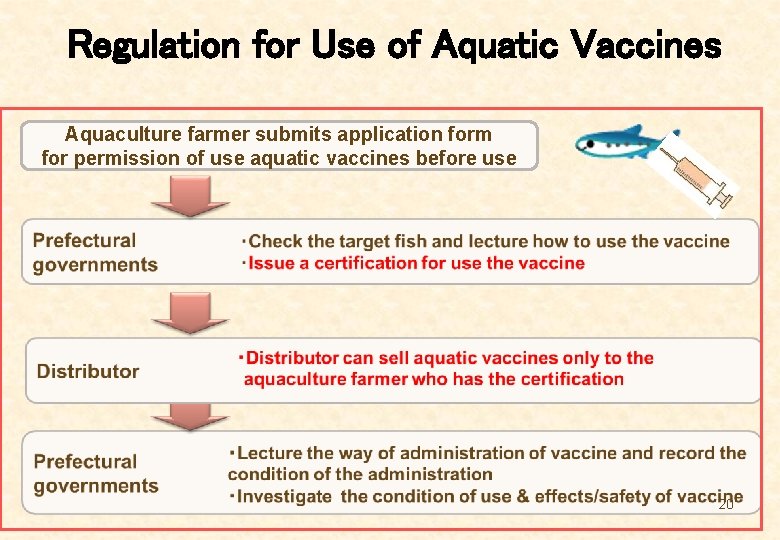 Regulation for Use of Aquatic Vaccines

Aquaculture farmer submits application form for permission of use aquatic vaccines before use

Prefectural governments

・Check the target fish and lecture how to use the vaccine
・Issue a certification for use the vaccine

Distributor

・Distributor can sell aquatic vaccines only to the aquaculture farmer who has the certification

Prefectural governments

・Lecture the way of administration of vaccine and record the condition of the administration
・Investigate the condition of use & effects/safety of vaccine

20